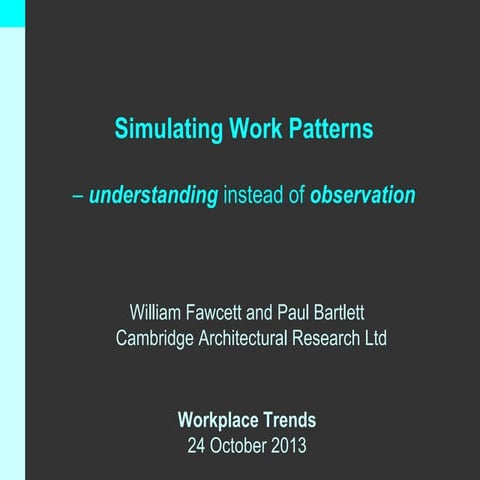 Simulating Work Patterns

– understanding instead of observation

William Fawcett and Paul Bartlett
Cambridge Architectural Research Ltd

Workplace Trends
24 October 2013